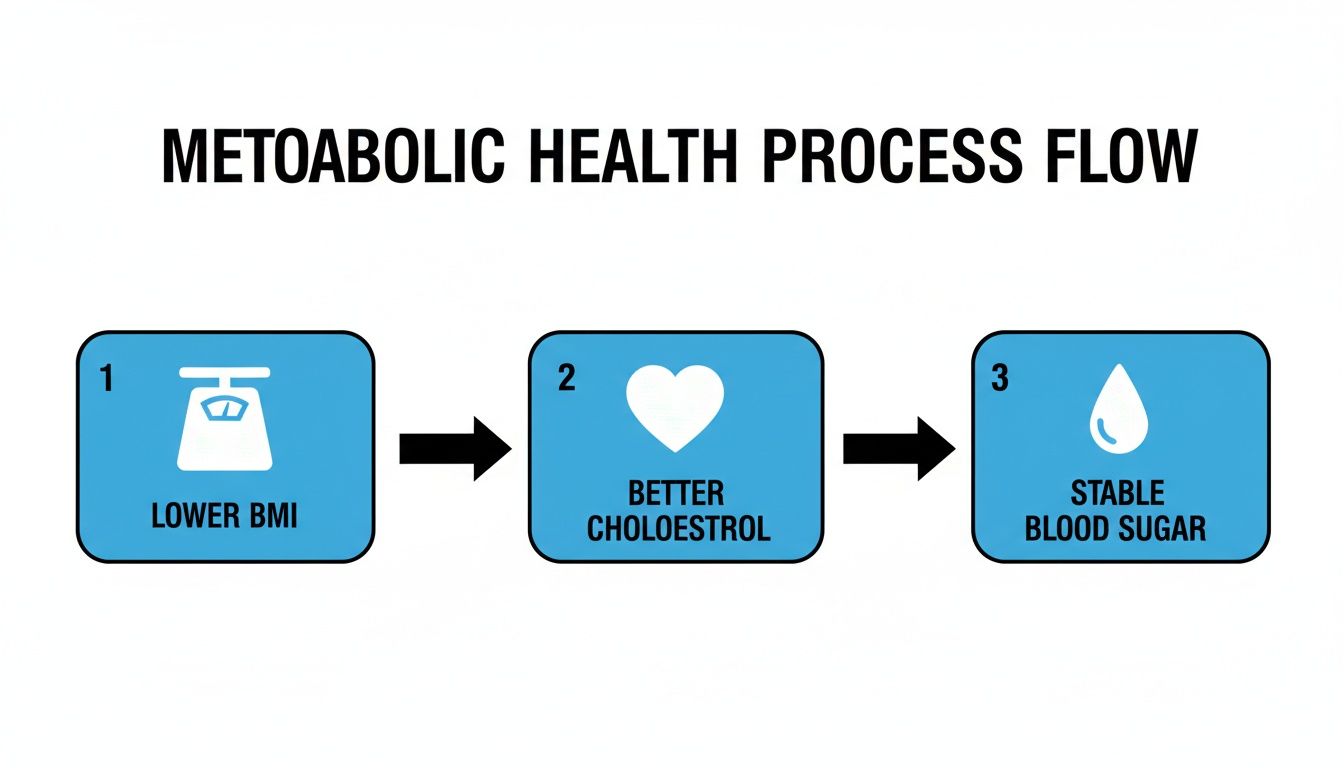 METOABOLIC HEALTH PROCESS FLOW

1
LOWER BMI

2
BETTER CHOLOESTROL

3
STABLE BLOOD SUGAR